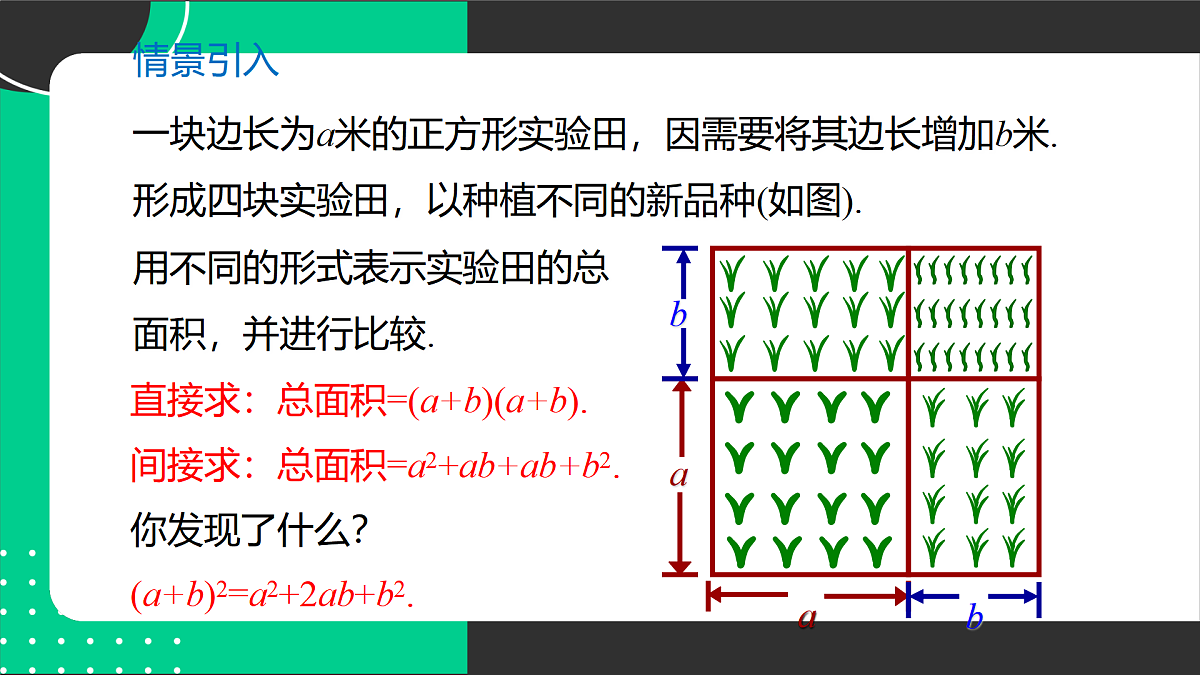 情景引入

一块边长为$a$米的正方形实验田，因需要将其边长增加$b$米.

形成四块实验田，以种植不同的新品种(如图).

用不同的形式表示实验田的总面积，并进行比较.

直接求：总面积=$(a+b)(a+b)$.

间接求：总面积=$a^2+ab+ab+b^2$.

你发现了什么?

$(a+b)^2=a^2+2ab+b^2$.

$b$

$a$

$a$

$b$